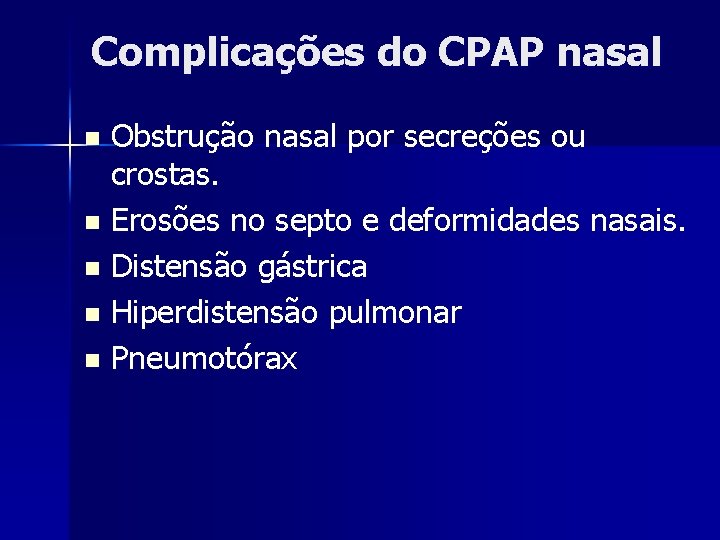 Complicações do CPAP nasal

- Obstrução nasal por secreções ou crostas.
- Erosões no septo e deformidades nasais.
- Distensão gástrica
- Hiperdistensão pulmonar
- Pneumotórax